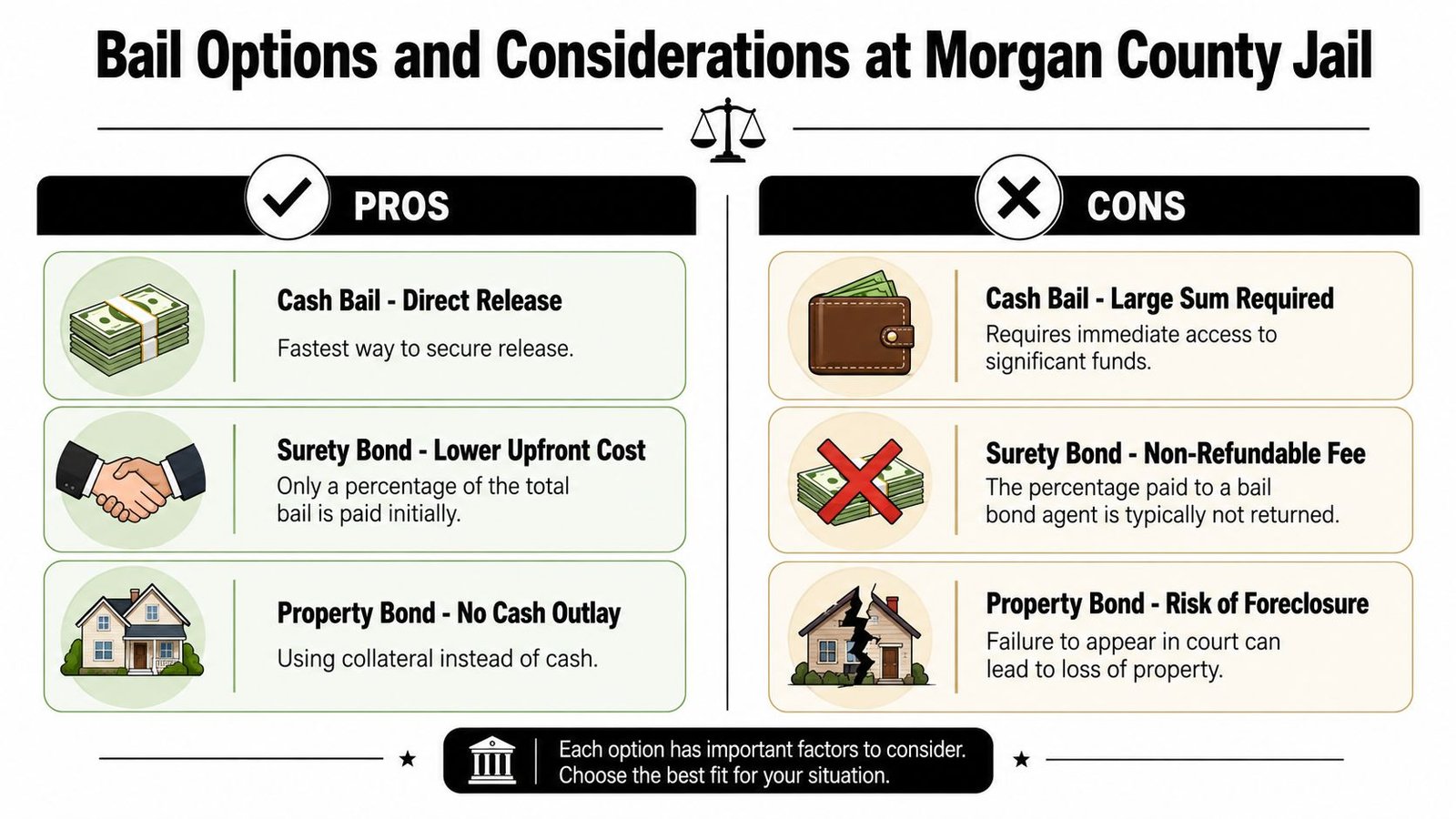 Bail Options and Considerations at Morgan County Jail

PROS

Cash Bail - Direct Release
Fastest way to secure release.

Surety Bond - Lower Upfront Cost
Only a percentage of the total bail is paid initially.

Property Bond - No Cash Outlay
Using collateral instead of cash.

CONS

Cash Bail - Large Sum Required
Requires immediate access to significant funds.

Surety Bond - Non-Refundable Fee
The percentage paid to a bail bond agent is typically not returned.

Property Bond - Risk of Foreclosure
Failure to appear in court can lead to loss of property.

Each option has important factors to consider. Choose the best fit for your situation.